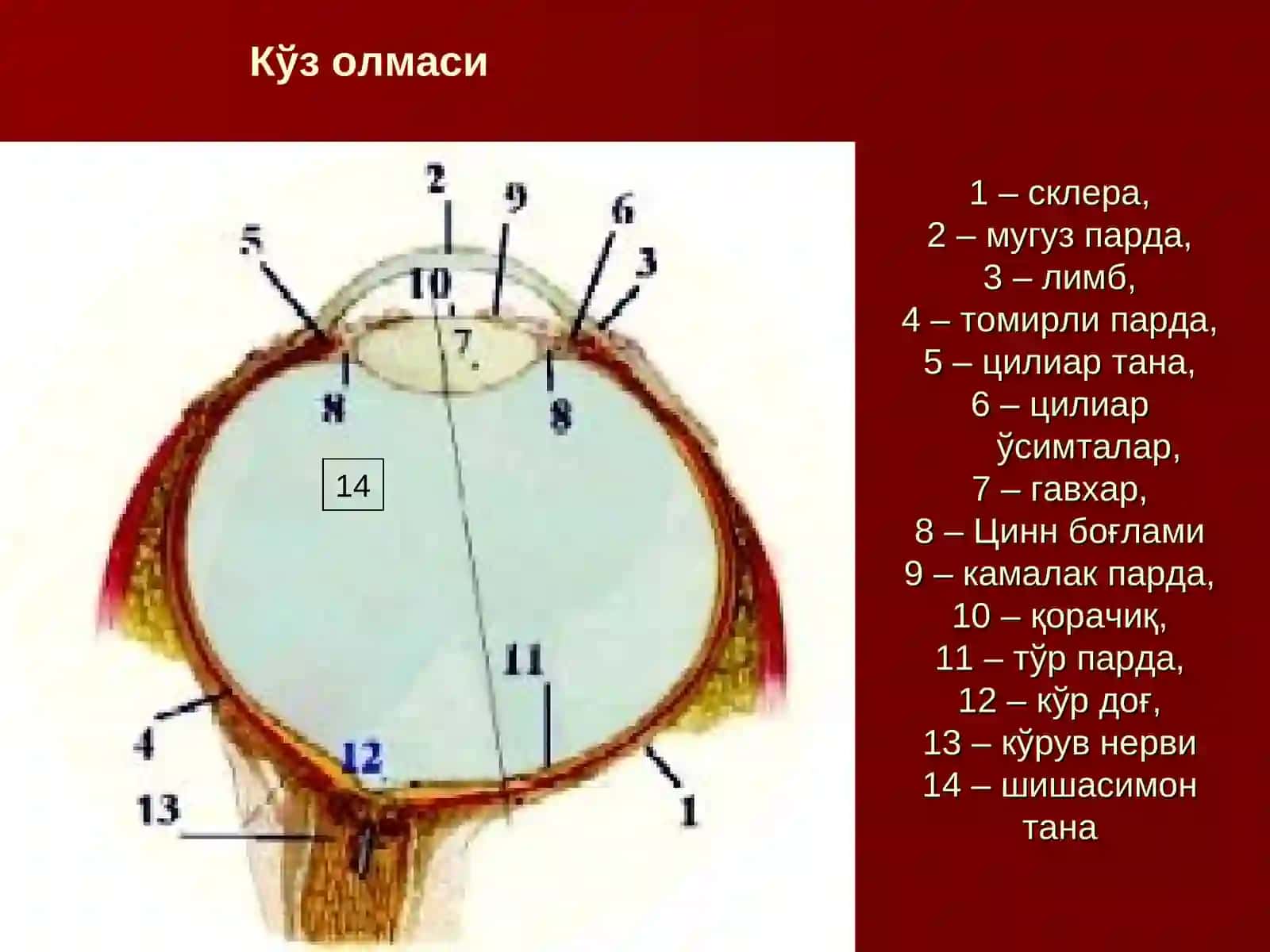 Кўз олмаси

2
9
6
5
3
10
7
8
8
14
11
4
12
13
1

1 – склера,
2 – мугуз парда,
3 – лимб,
4 – томирли парда,
5 – цилиар тана,
6 – цилиар ўсимталар,
7 – гавхар,
8 – Цинн боғлами
9 – камалак парда,
10 – қорачиқ,
11 – тўр парда,
12 – кўр доғ,
13 – кўрув нерви
14 – шишасимон тана